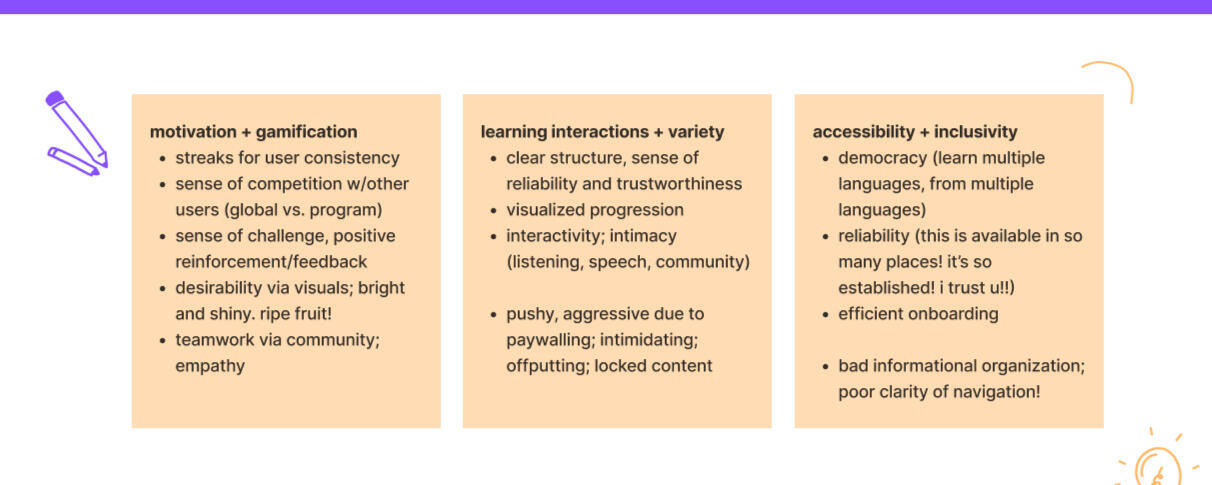 motivation + gamification

- streaks for user consistency
- sense of competition w/other users (global vs. program)
- sense of challenge, positive reinforcement/feedback
- desirability via visuals; bright and shiny. ripe fruit!
- teamwork via community; empathy

learning interactions + variety

- clear structure, sense of reliability and trustworthiness
- visualized progression
- interactivity; intimacy (listening, speech, community)

- pushy, aggressive due to paywalling; intimidating; offputting; locked content

accessibility + inclusivity

- democracy (learn multiple languages, from multiple languages)
- reliability (this is available in so many places! it's so established! i trust u!!)
- efficient onboarding

- bad informational organization; poor clarity of navigation!